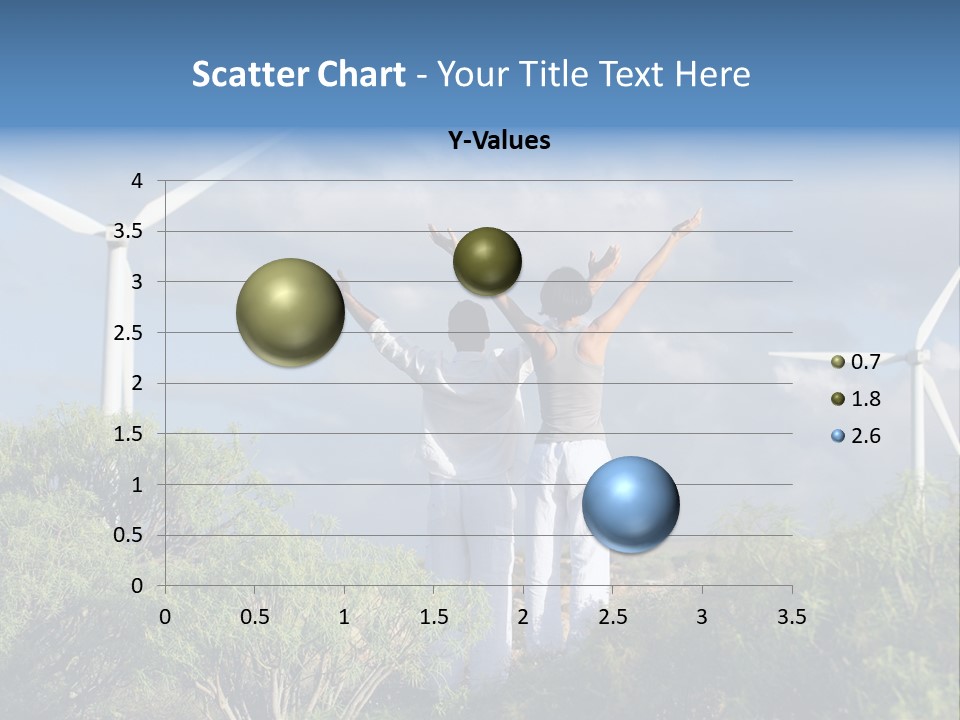 Scatter Chart - Your Title Text Here

Y-Values

4
3.5
3
2.5
2
1.5
1
0.5
0

0 0.5 1 1.5 2 2.5 3 3.5

0.7
1.8
2.6